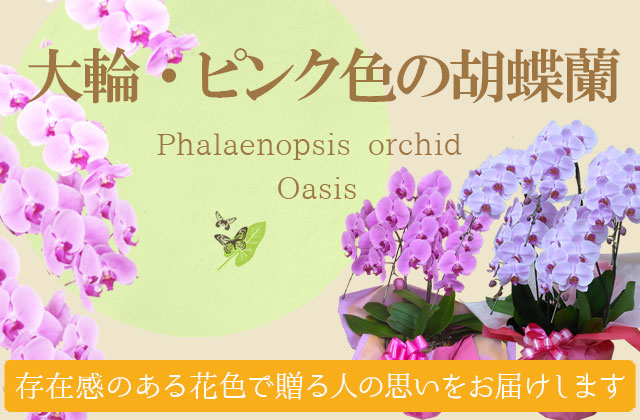 大輪・ピンク色の胡蝶蘭

Phalaenopsis orchid
Oasis

存在感のある花色で贈る人の思いをお届けします